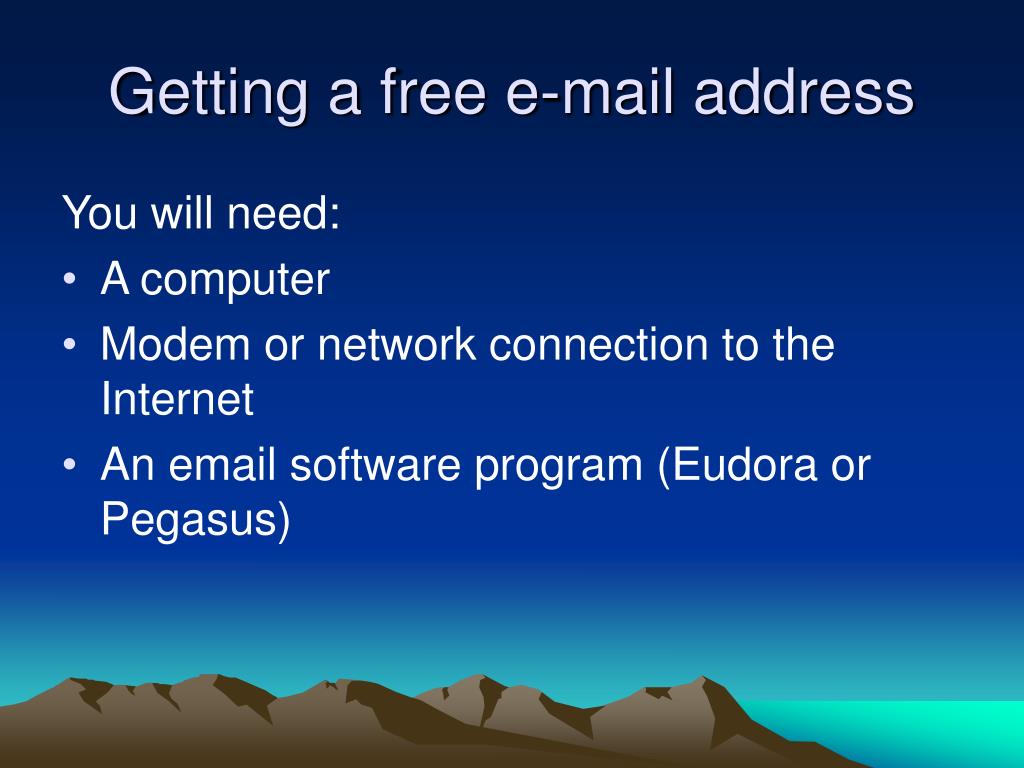 Getting a free e-mail address

You will need:

• A computer
• Modem or network connection to the Internet
• An email software program (Eudora or Pegasus)